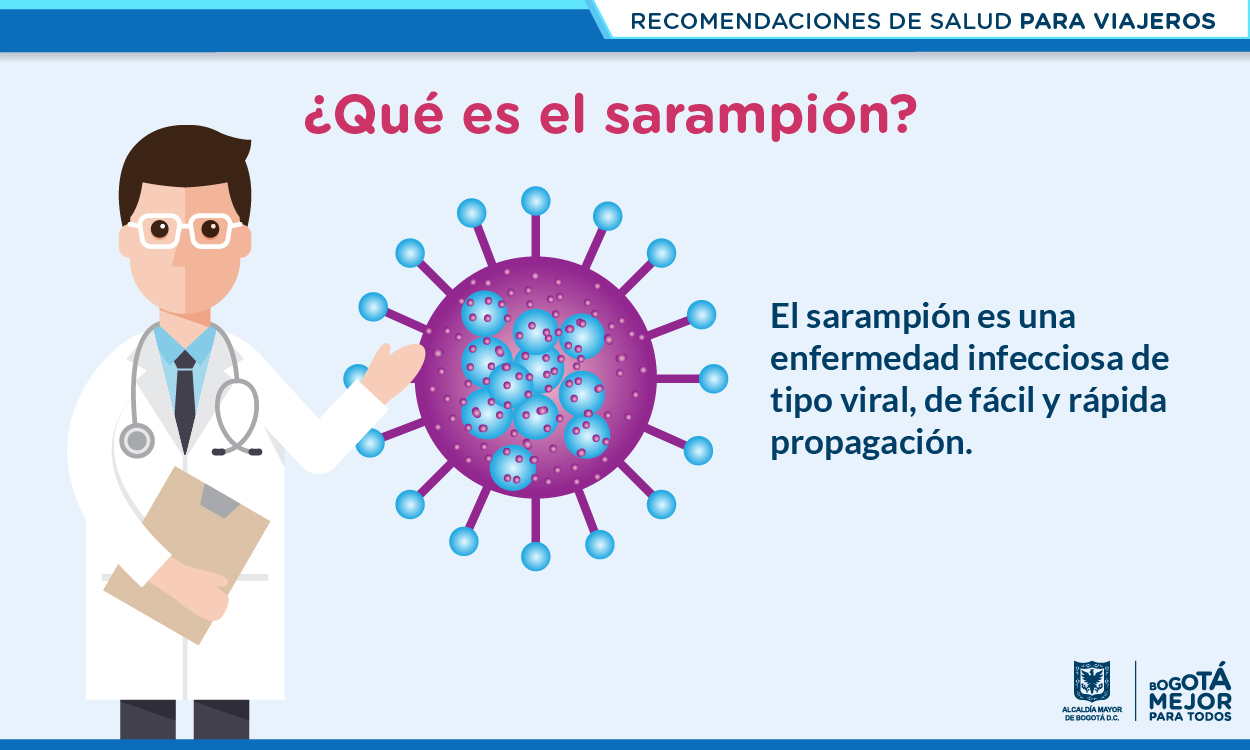 RECOMENDACIONES DE SALUD PARA VIAJEROS

¿Qué es el sarampión?

El sarampión es una enfermedad infecciosa de tipo viral, de fácil y rápida propagación.

ALCALDÍA MAYOR DE BOGOTÁ D.C.

BOGOTÁ MEJOR PARA TODOS